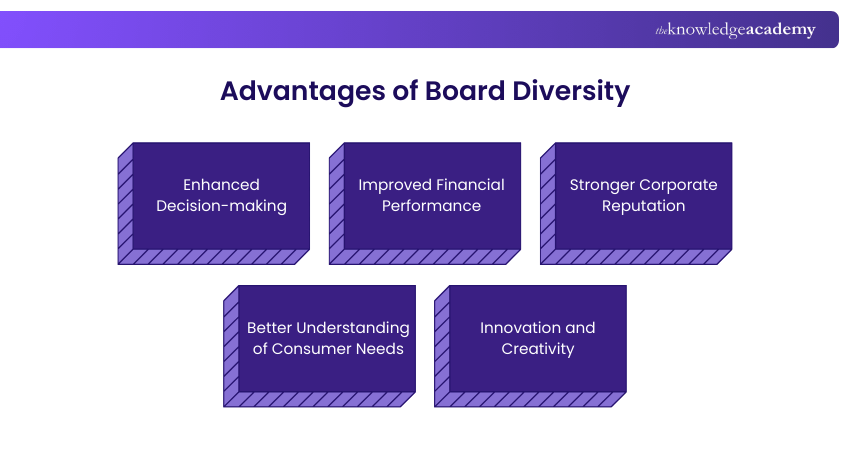 theknowledgeacademy

Advantages of Board Diversity

Enhanced Decision-making

Improved Financial Performance

Stronger Corporate Reputation

Better Understanding of Consumer Needs

Innovation and Creativity